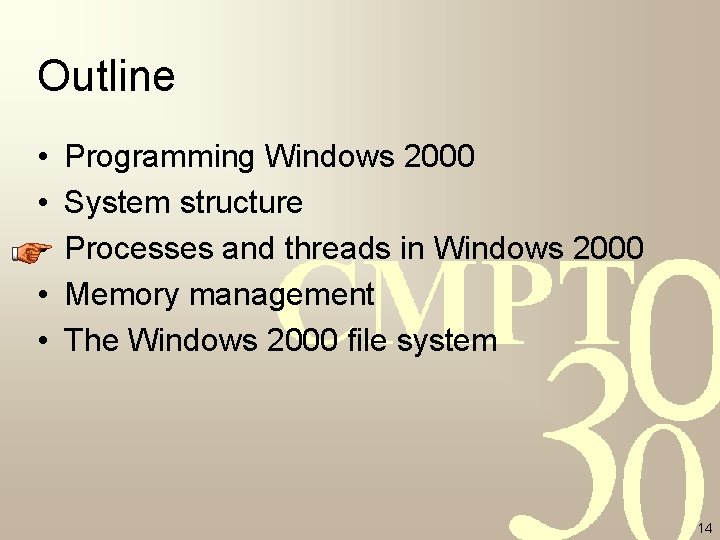 Outline

• Programming Windows 2000
• System structure
Processes and threads in Windows 2000
• Memory management
• The Windows 2000 file system

CMPT 300

14